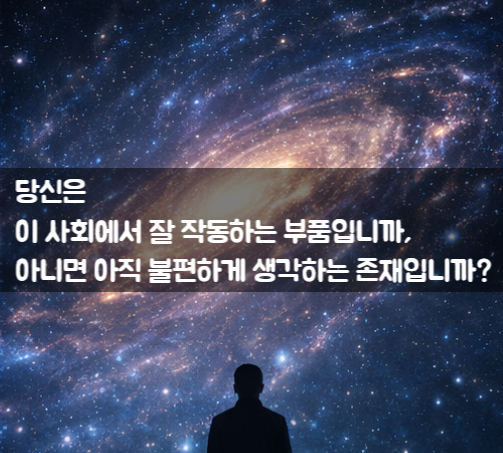 당신은
이 사회에서 잘 작동하는 부품입니까,
아니면 아직 불편하게 생각하는 존재입니까?